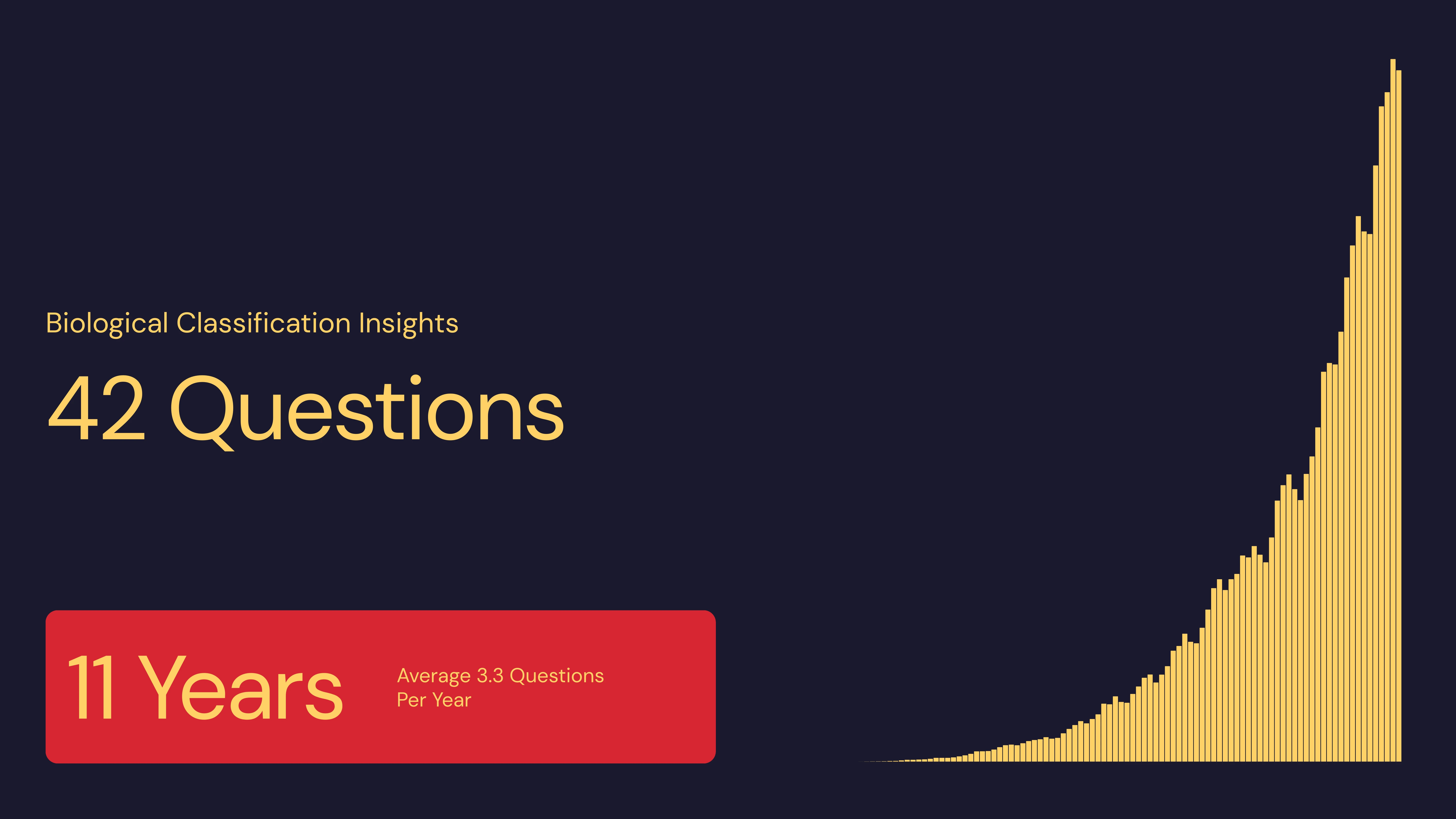 Biological Classification Insights

42 Questions

11 Years

Average 3.3 Questions Per Year